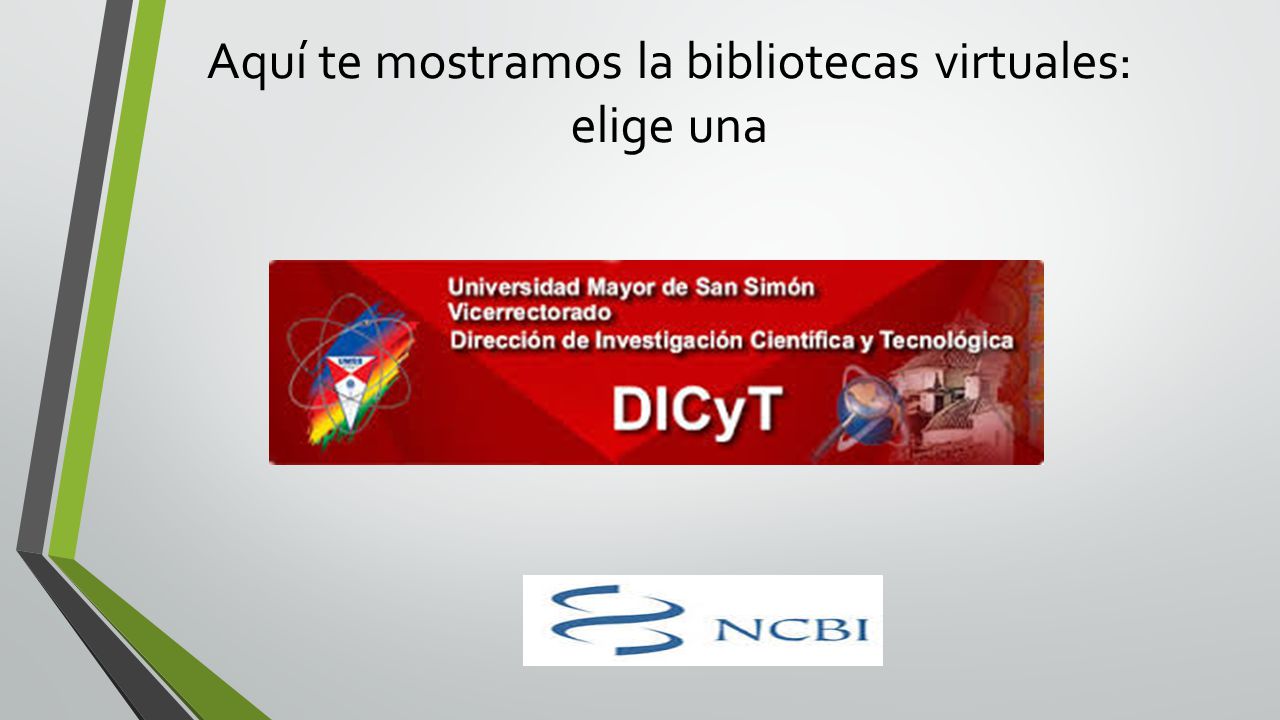 Aquí te mostramos la bibliotecas virtuales: elige una

UMSS

Universidad Mayor de San Simón
Vicerrectorado
Dirección de Investigación Científica y Tecnológica

DICyT

NCBI